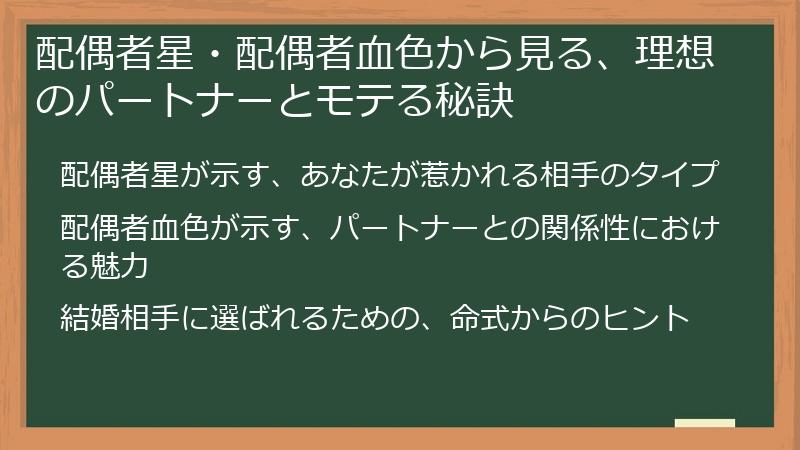 配偶者星・配偶者血色から見る、理想のパートナーとモテる秘訣

配偶者星が示す、あなたが惹かれる相手のタイプ

配偶者血色が示す、パートナーとの関係性における魅力

結婚相手に選ばれるための、命式からのヒント